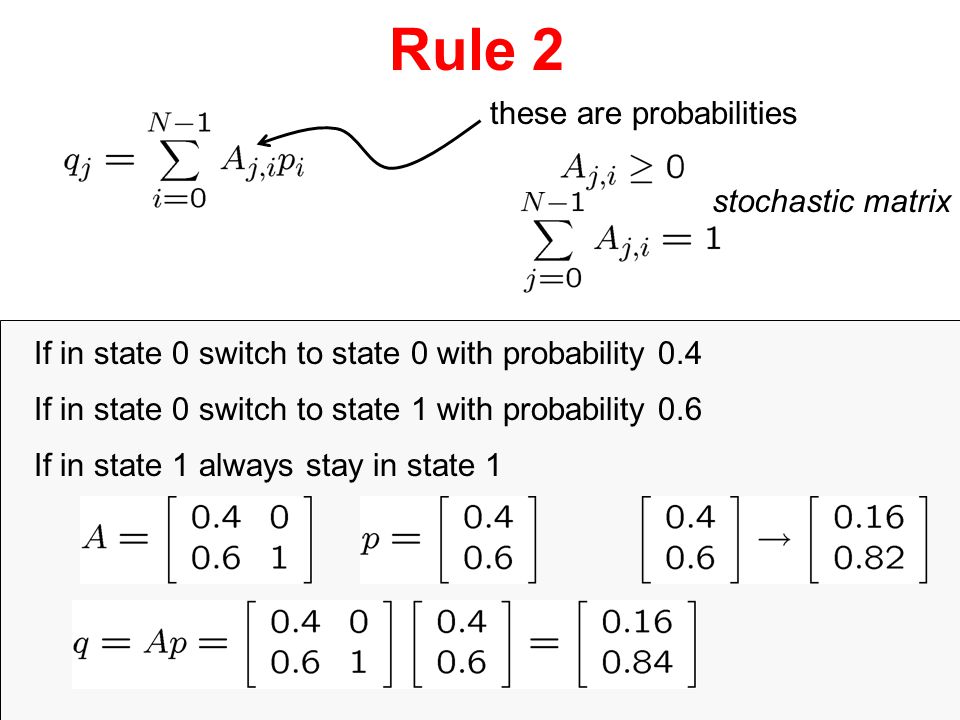 Rule 2

$q_j = \sum_{i=0}^{N-1} A_{j,i} p_i$

these are probabilities

$A_{j,i} \geq 0$

$\sum_{j=0}^{N-1} A_{j,i} = 1$

stochastic matrix

If in state 0 switch to state 0 with probability 0.4

If in state 0 switch to state 1 with probability 0.6

If in state 1 always stay in state 1

$A = \begin{bmatrix} 0.4 & 0 \\ 0.6 & 1 \end{bmatrix}$ $p = \begin{bmatrix} 0.4 \\ 0.6 \end{bmatrix}$ $\begin{bmatrix} 0.4 \\ 0.6 \end{bmatrix} \rightarrow \begin{bmatrix} 0.16 \\ 0.82 \end{bmatrix}$

$q = Ap = \begin{bmatrix} 0.4 & 0 \\ 0.6 & 1 \end{bmatrix} \begin{bmatrix} 0.4 \\ 0.6 \end{bmatrix} = \begin{bmatrix} 0.16 \\ 0.84 \end{bmatrix}$